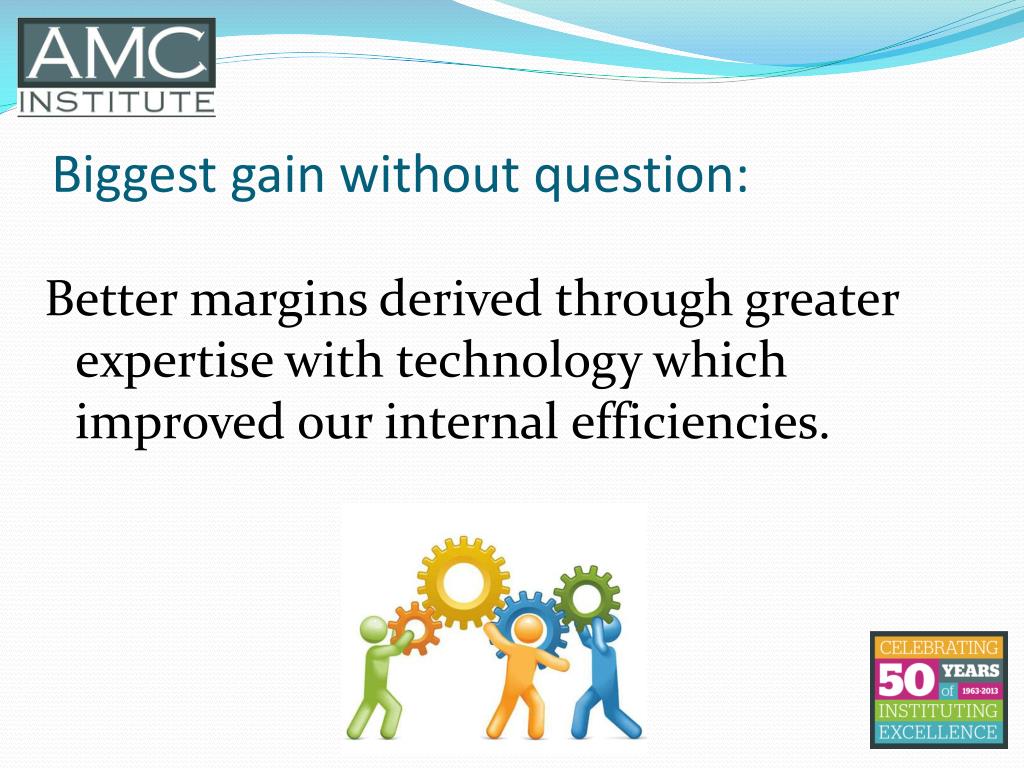 AMC INSTITUTE

Biggest gain without question:

Better margins derived through greater expertise with technology which improved our internal efficiencies.

CELEBRATING 50 YEARS of 1963-2013 INSTITUTING EXCELLENCE